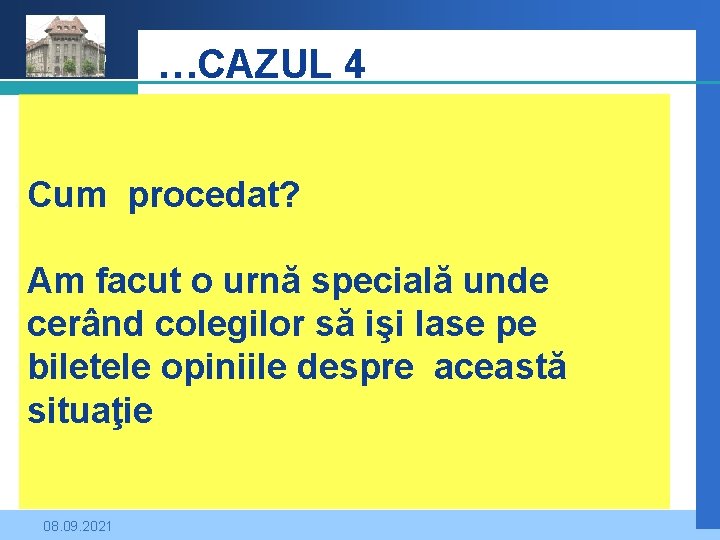 …CAZUL 4

Cum procedat?

Am facut o urnă specială unde cerând colegilor să işi lase pe biletele opiniile despre această situaţie

08.09.2021